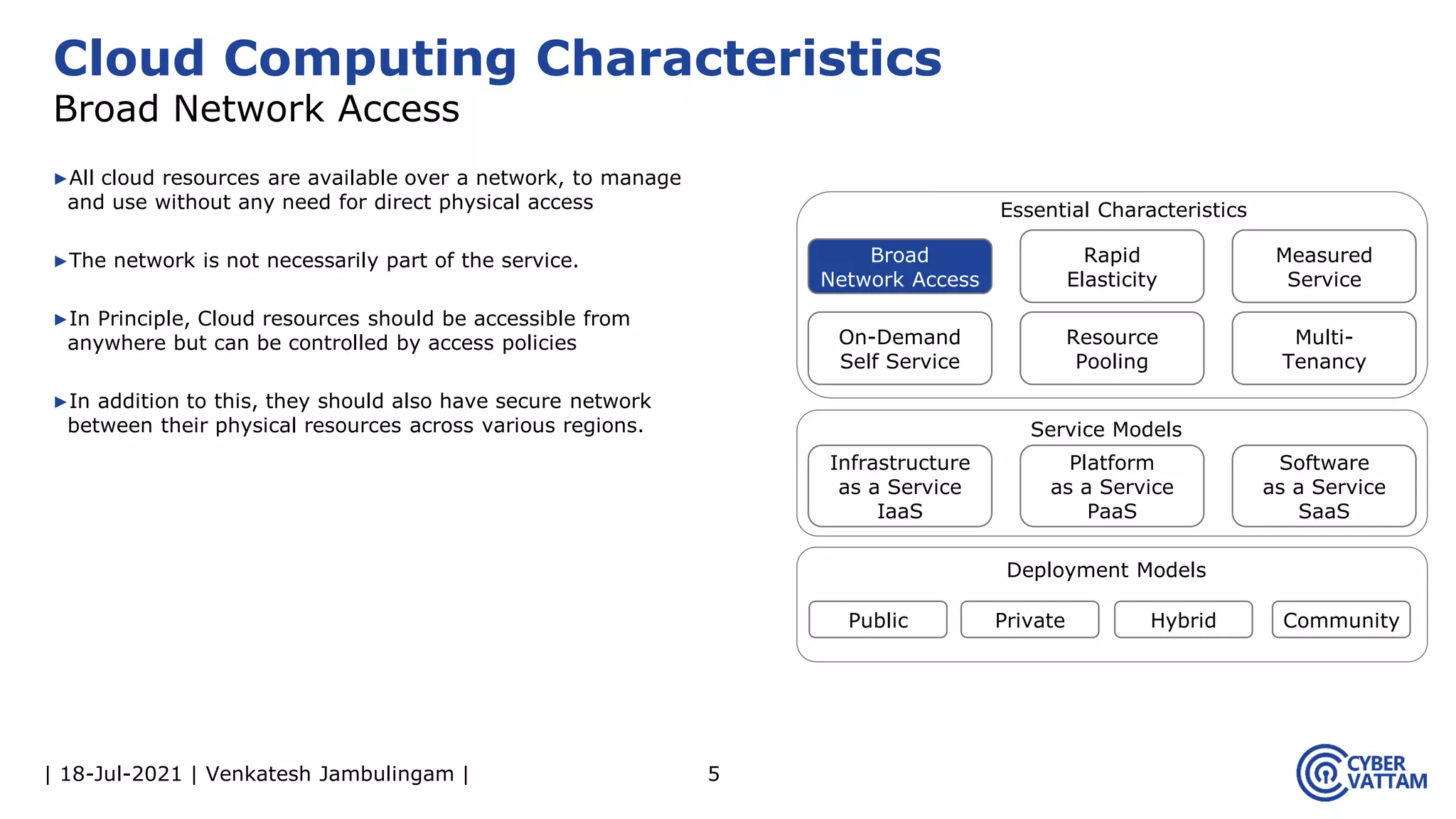 Cloud Computing Characteristics
Broad Network Access

▸All cloud resources are available over a network, to manage and use without any need for direct physical access

▸The network is not necessarily part of the service.

▸In Principle, Cloud resources should be accessible from anywhere but can be controlled by access policies

▸In addition to this, they should also have secure network between their physical resources across various regions.

Essential Characteristics

Broad Network Access

Rapid Elasticity

Measured Service

On-Demand Self Service

Resource Pooling

Multi-Tenancy

Service Models

Infrastructure as a Service IaaS

Platform as a Service PaaS

Software as a Service SaaS

Deployment Models

Public

Private

Hybrid

Community

| 18-Jul-2021 | Venkatesh Jambulingam |

5

CYBER VATTAM